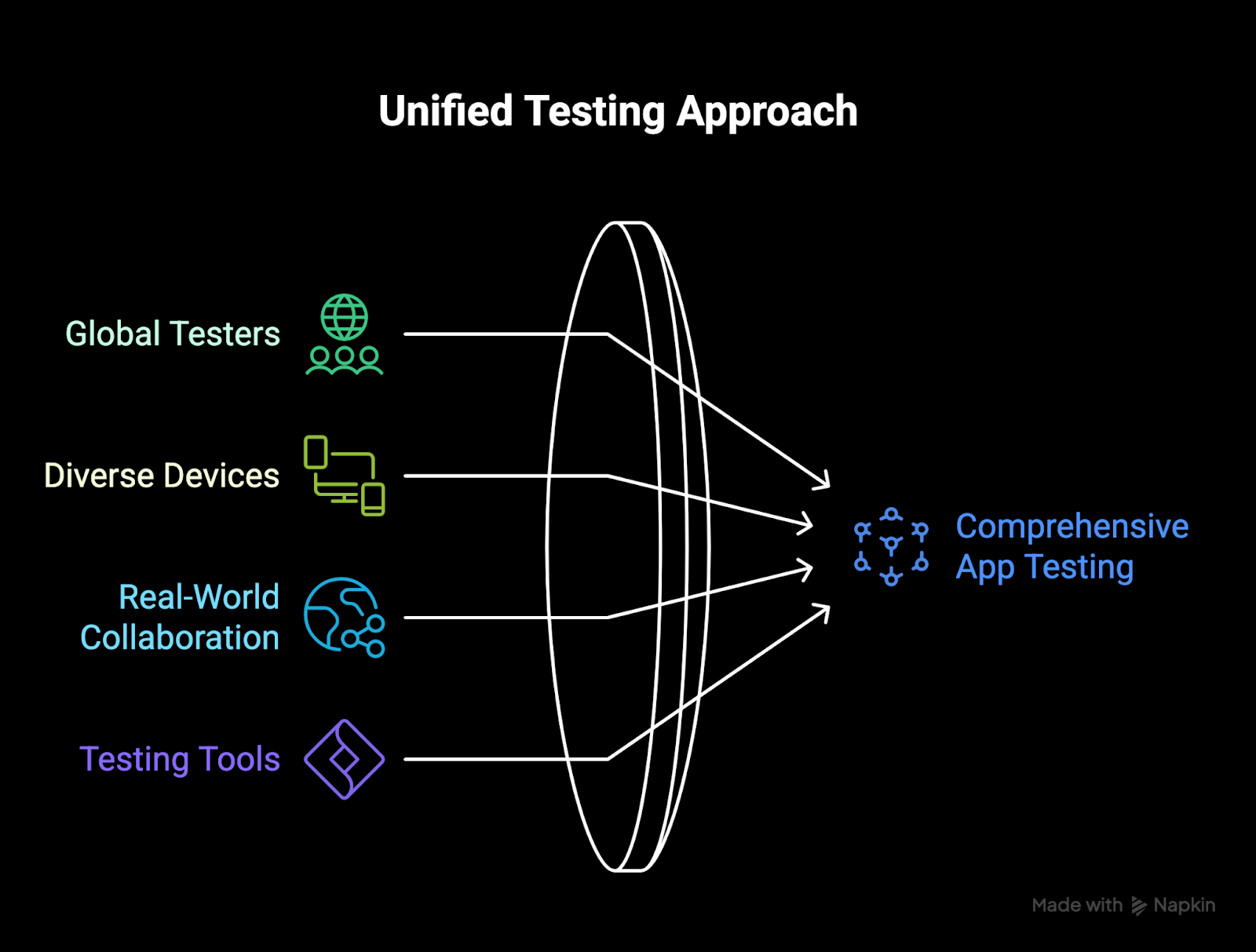 Unified Testing Approach

Global Testers

Diverse Devices

Real-World Collaboration

Testing Tools

Comprehensive App Testing

Made with Napkin